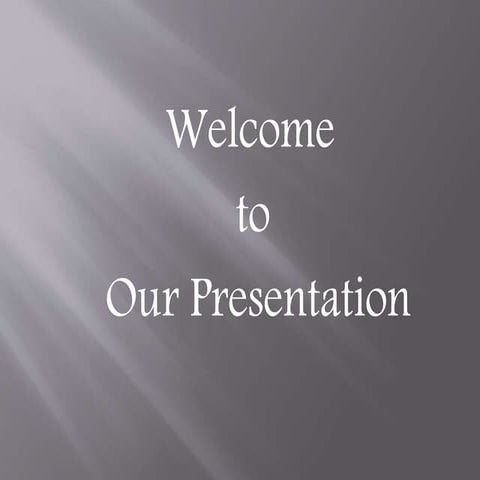 Welcome
to
Our Presentation